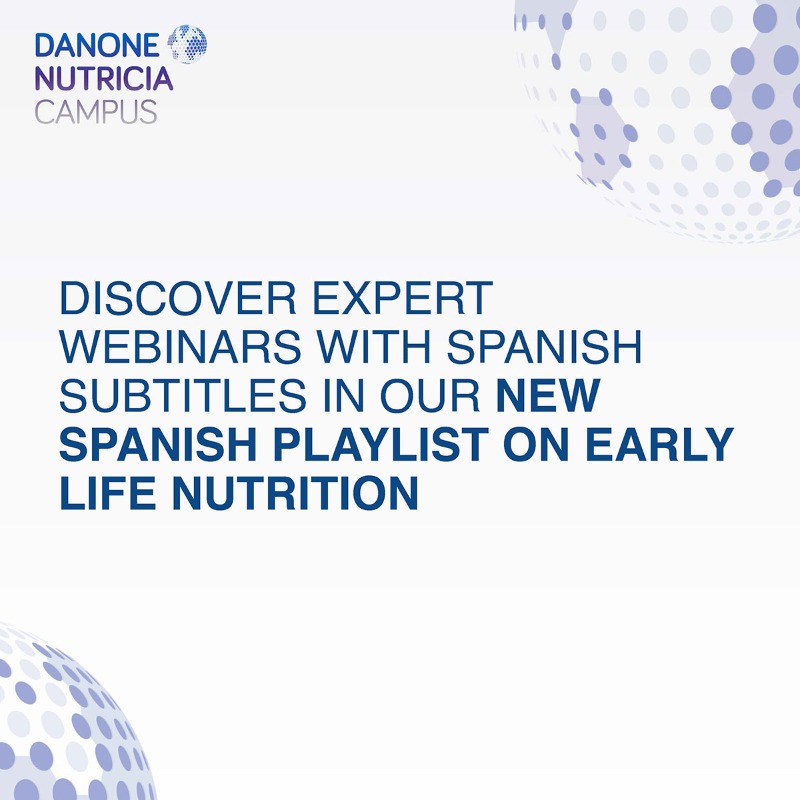 DANONE
NUTRICIA
CAMPUS

DISCOVER EXPERT WEBINARS WITH SPANISH SUBTITLES IN OUR NEW SPANISH PLAYLIST ON EARLY LIFE NUTRITION